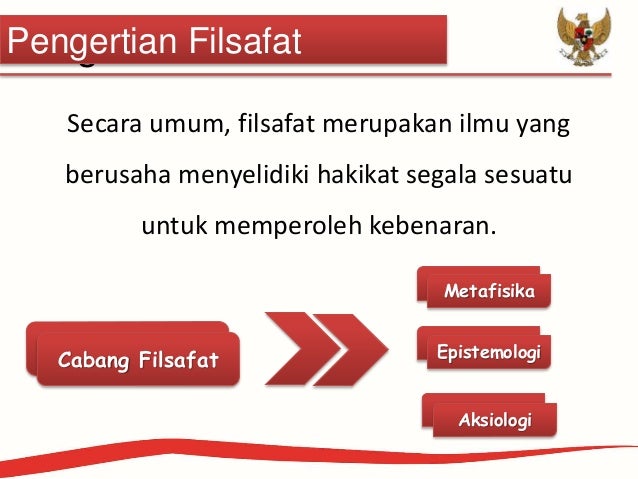 Pengertian Filsafat

Secara umum, filsafat merupakan ilmu yang berusaha menyelidiki hakikat segala sesuatu untuk memperoleh kebenaran.

Cabang Filsafat

Metafisika

Epistemologi

Aksiologi